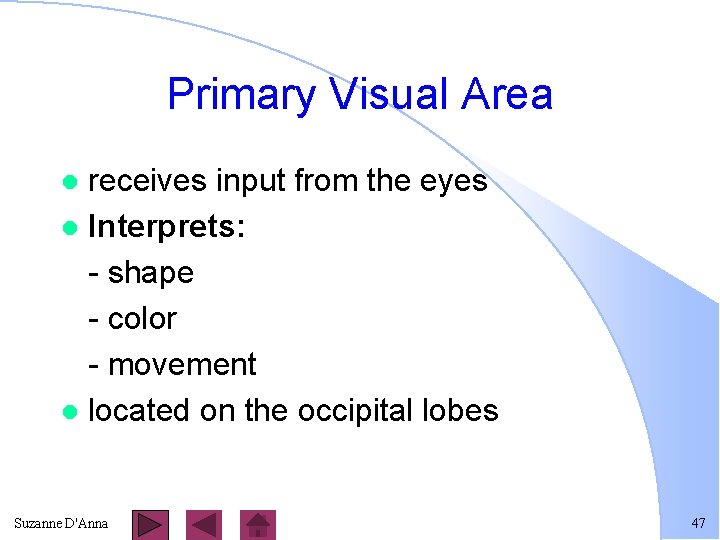 Primary Visual Area

- receives input from the eyes
- Interprets:
  - shape
  - color
  - movement
- located on the occipital lobes

Suzanne D'Anna

47